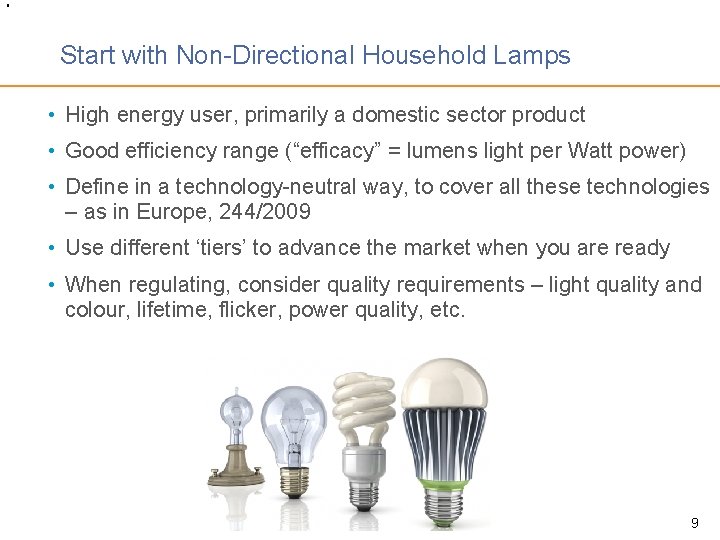 Start with Non-Directional Household Lamps

• High energy user, primarily a domestic sector product

• Good efficiency range (“efficacy” = lumens light per Watt power)

• Define in a technology-neutral way, to cover all these technologies – as in Europe, 244/2009

• Use different ‘tiers’ to advance the market when you are ready

• When regulating, consider quality requirements – light quality and colour, lifetime, flicker, power quality, etc.

9